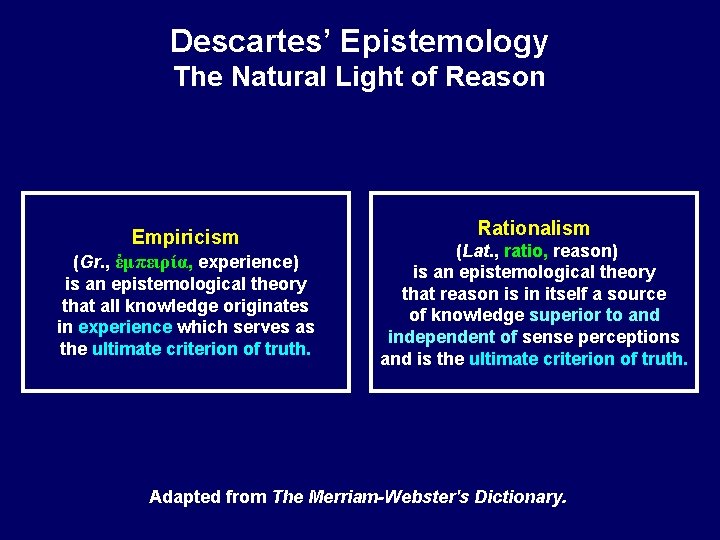 Descartes' Epistemology
The Natural Light of Reason

Empiricism
(Gr., ἐμπειρία, experience)
is an epistemological theory that all knowledge originates in experience which serves as the ultimate criterion of truth.

Rationalism
(Lat., ratio, reason)
is an epistemological theory that reason is in itself a source of knowledge superior to and independent of sense perceptions and is the ultimate criterion of truth.

Adapted from The Merriam-Webster's Dictionary.